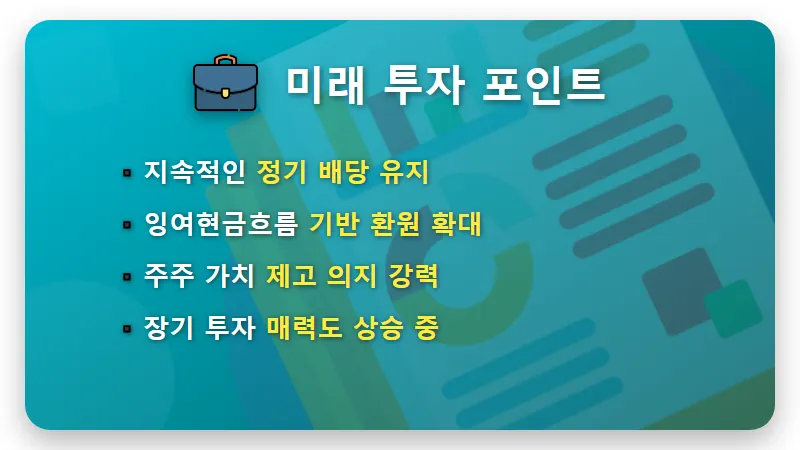 미래 투자 포인트

▪ 지속적인 정기 배당 유지
▪ 잉여현금흐름 기반 환원 확대
▪ 주주 가치 제고 의지 강력
▪ 장기 투자 매력도 상승 중